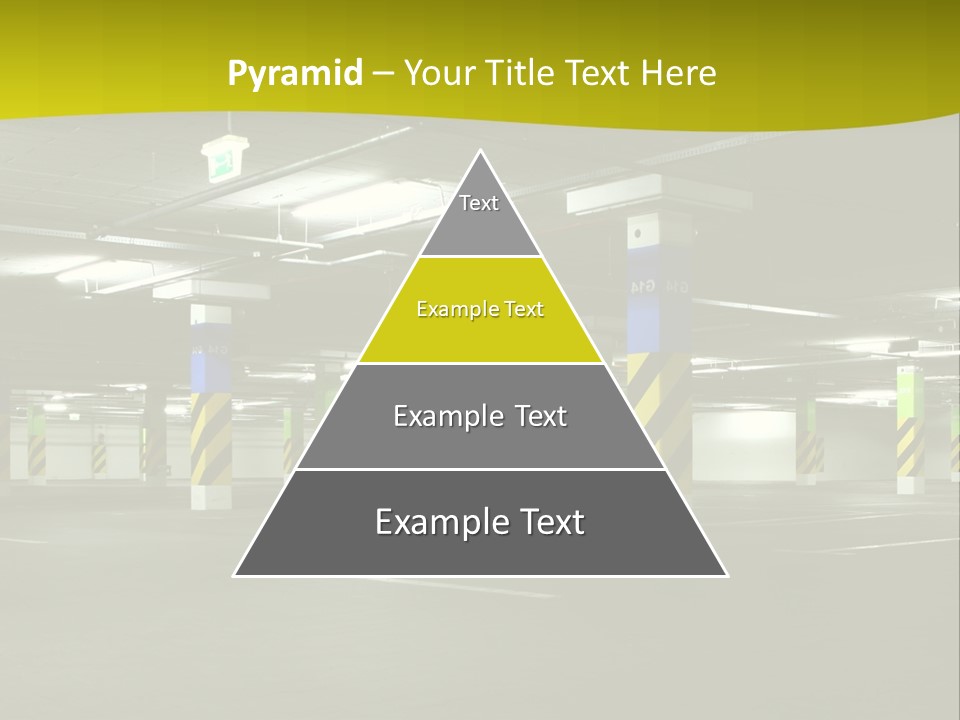 Pyramid – Your Title Text Here

Text

Example Text

Example Text

Example Text